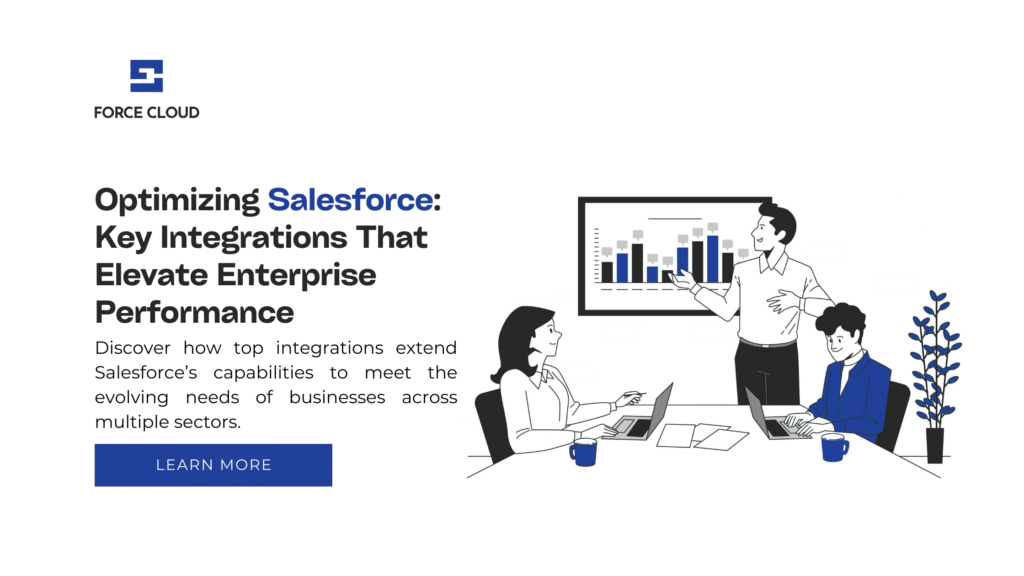 FORCE CLOUD

Optimizing Salesforce: Key Integrations That Elevate Enterprise Performance

Discover how top integrations extend Salesforce's capabilities to meet the evolving needs of businesses across multiple sectors.

LEARN MORE